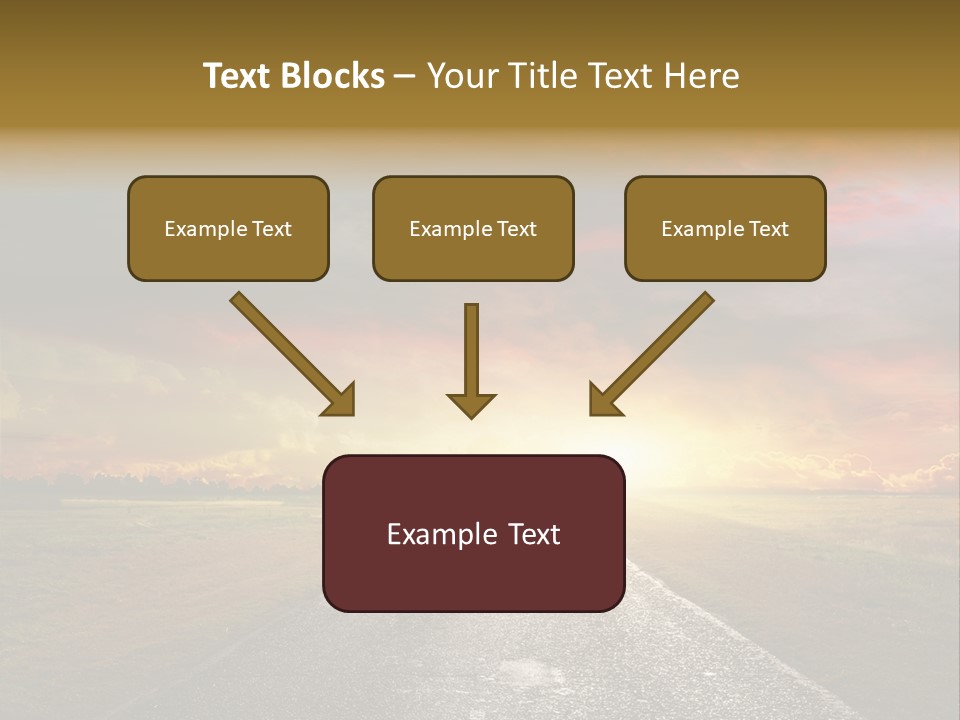 Text Blocks – Your Title Text Here

Example Text

Example Text

Example Text

Example Text